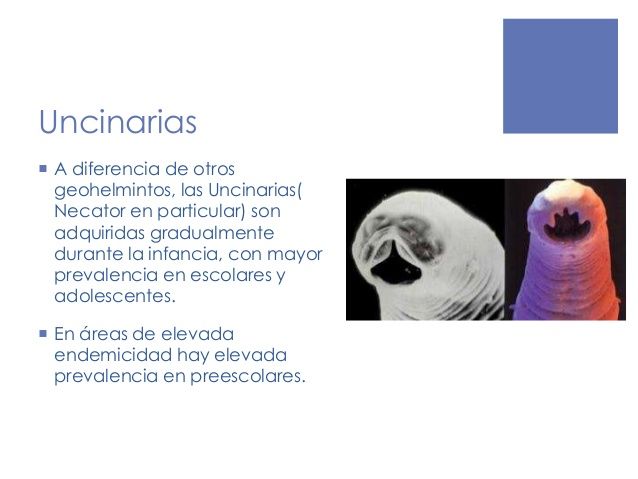 Uncinarias

▪ A diferencia de otros geohelmintos, las Uncinarias( Necator en particular) son adquiridas gradualmente durante la infancia, con mayor prevalencia en escolares y adolescentes.

▪ En áreas de elevada endemicidad hay elevada prevalencia en preescolares.